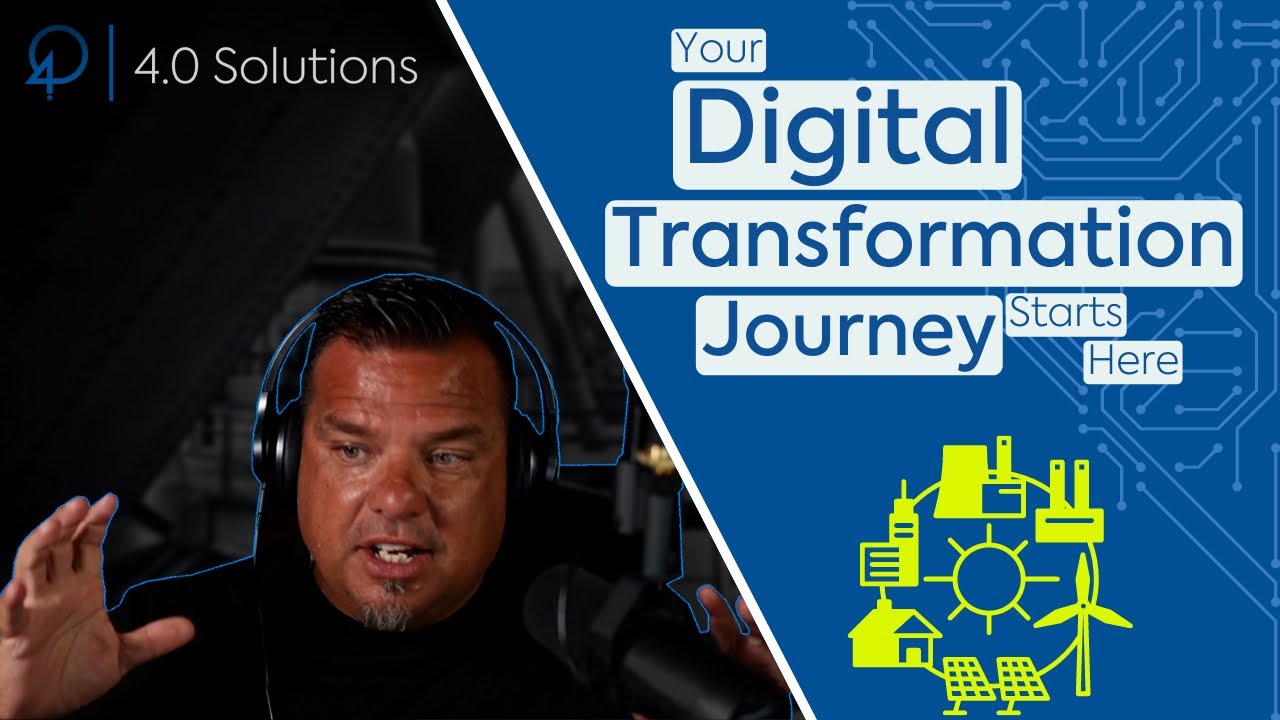 4.0 Solutions

Your
Digital
Transformation
Journey Starts Here